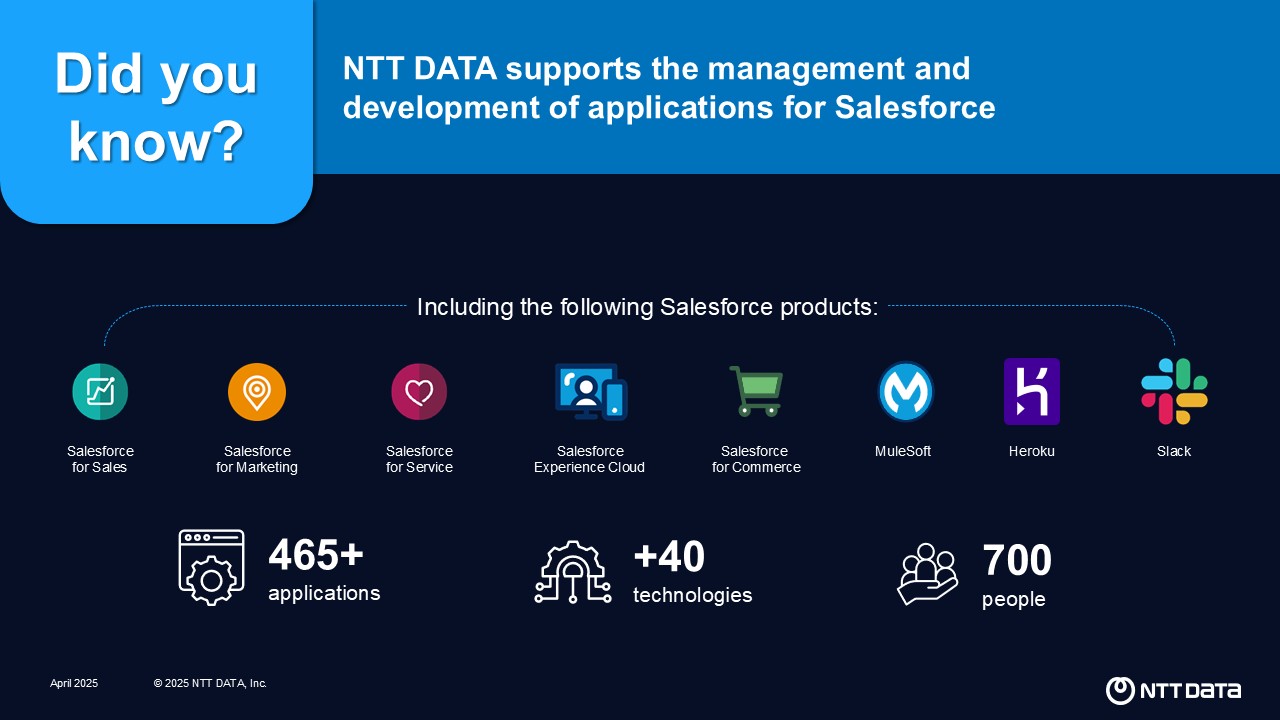 Did you know?

NTT DATA supports the management and development of applications for Salesforce

Including the following Salesforce products:

Salesforce for Sales

Salesforce for Marketing

Salesforce for Service

Salesforce Experience Cloud

Salesforce for Commerce

MuleSoft

Heroku

Slack

465+ applications

+40 technologies

700 people

April 2025

© 2025 NTT DATA, Inc.

NTT DATA